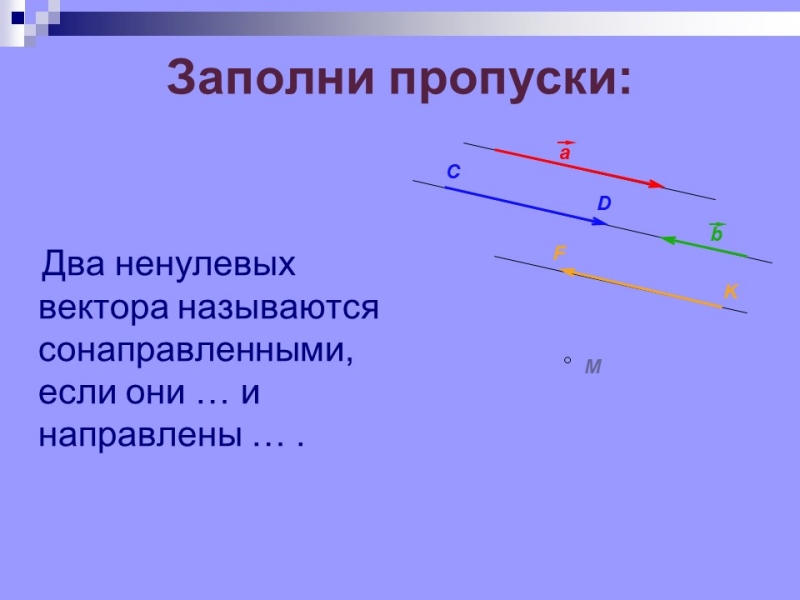 Заполни пропуски:

Два ненулевых вектора называются сонаправленными, если они … и направлены … .

$\vec{a}$

C

D

$\vec{b}$

F

K

M